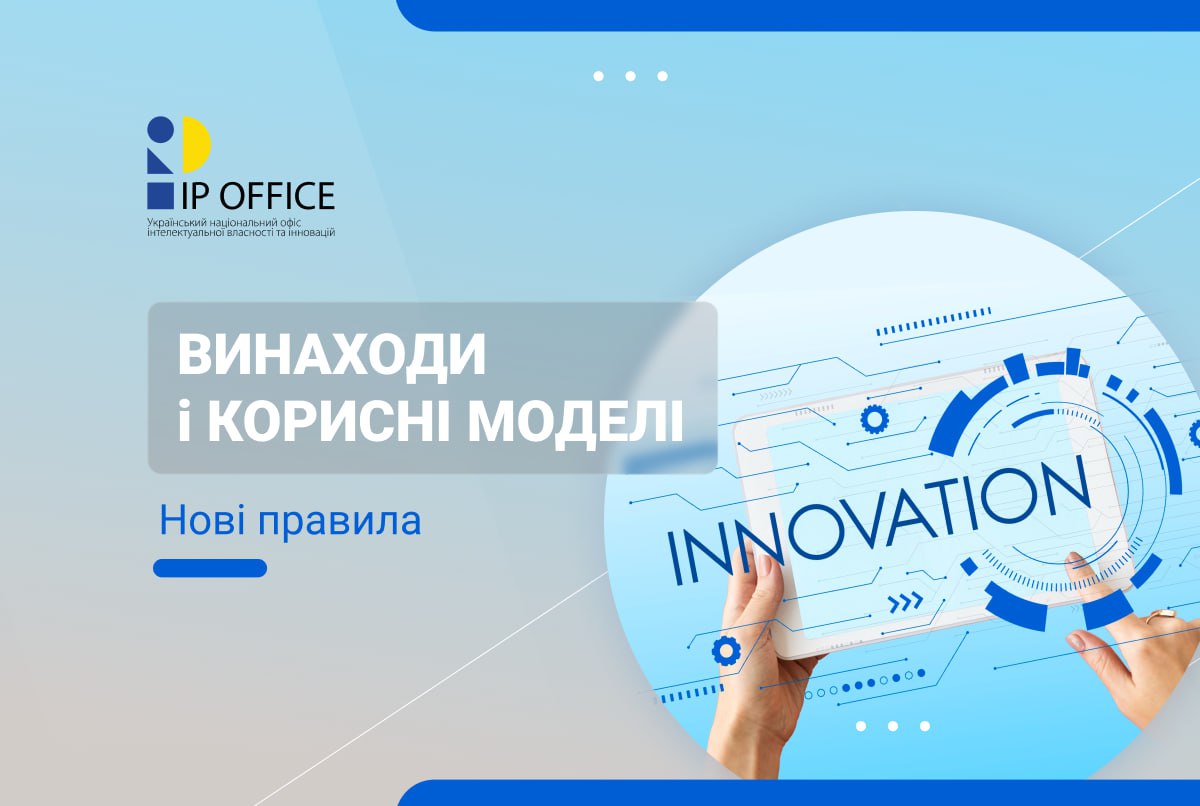 IP OFFICE
Український національний офіс інтелектуальної власності та інновацій

ВИНАХОДИ і КОРИСНІ МОДЕЛІ

Нові правила

INNOVATION